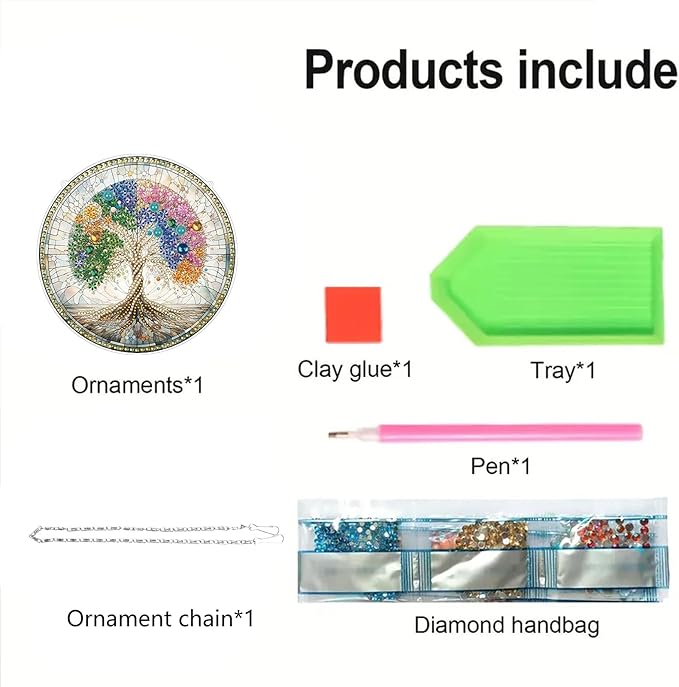 Products include

Ornaments*1

Clay glue*1

Tray*1

Pen*1

Ornament chain*1

Diamond handbag